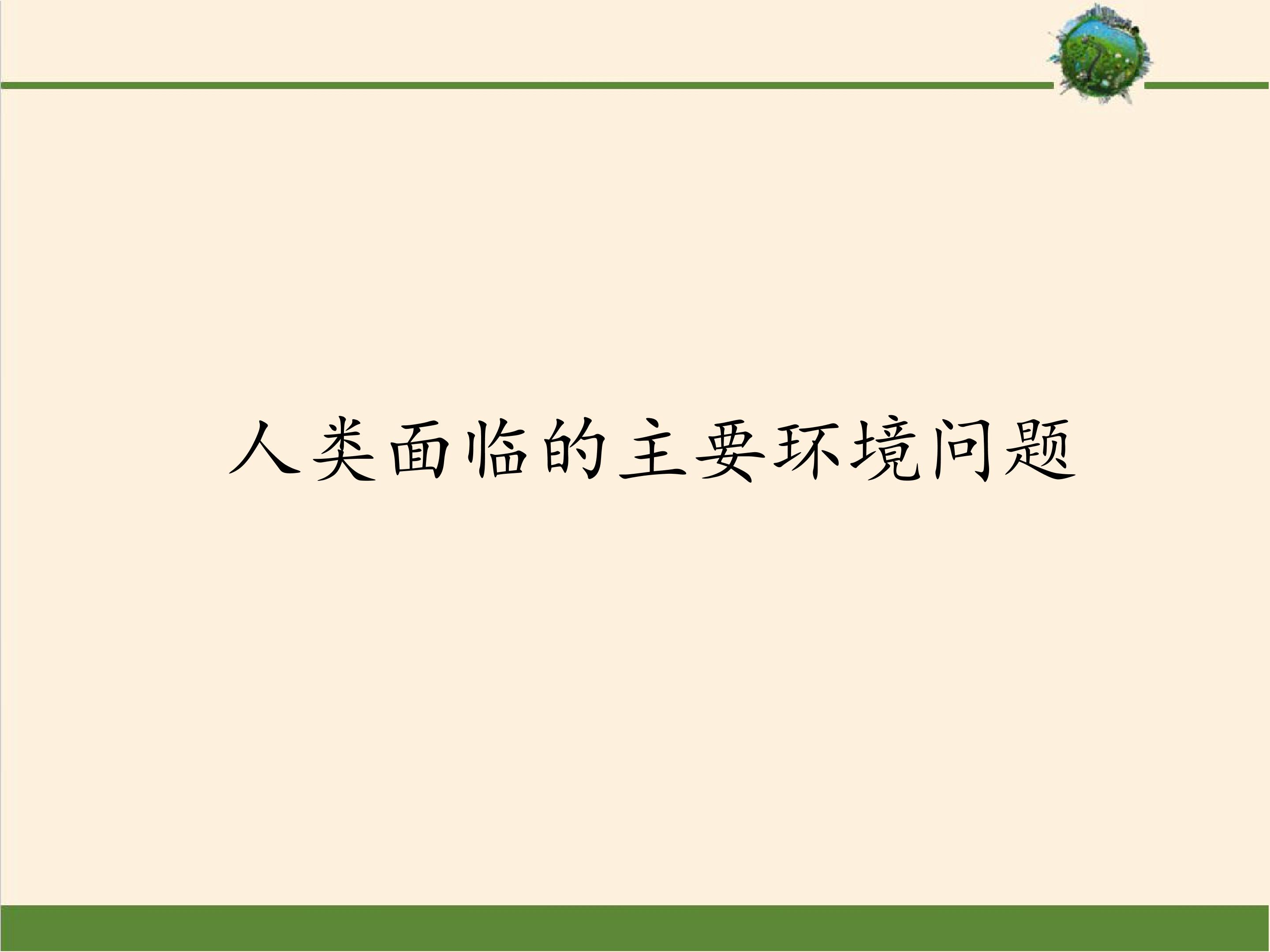 人类面临的主要环境问题